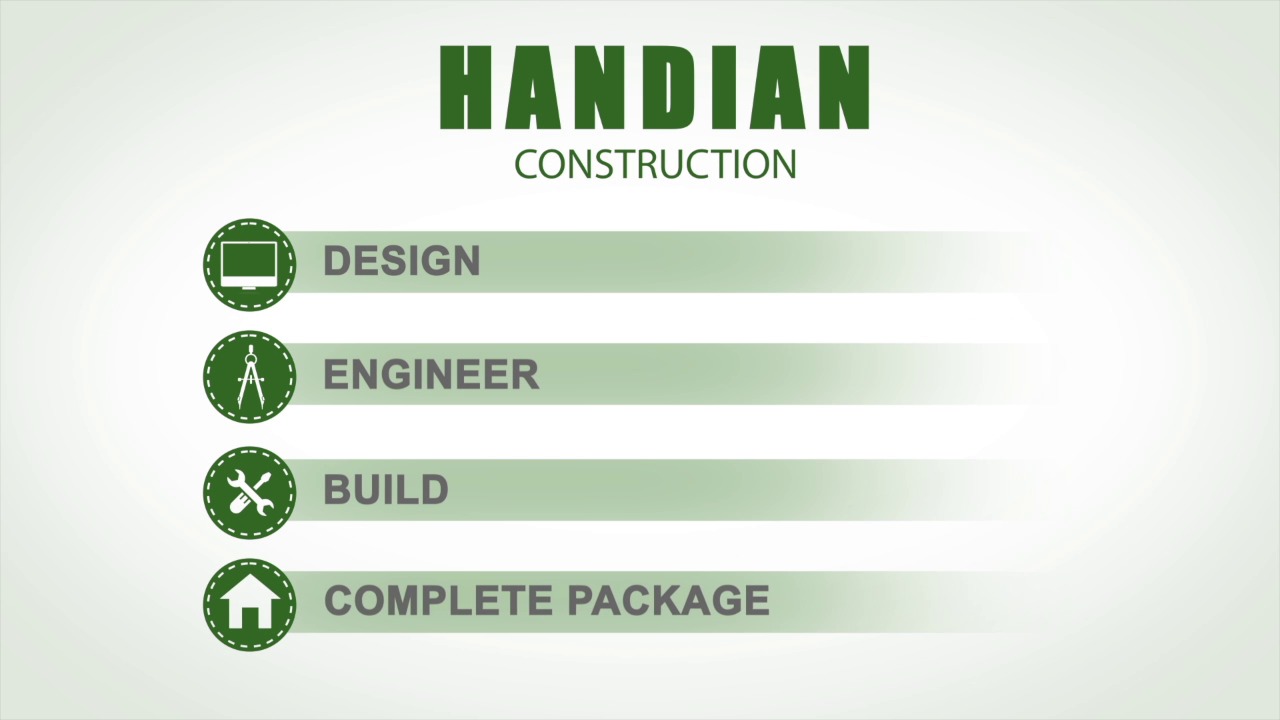 HANDIAN
CONSTRUCTION

DESIGN

ENGINEER

BUILD

COMPLETE PACKAGE